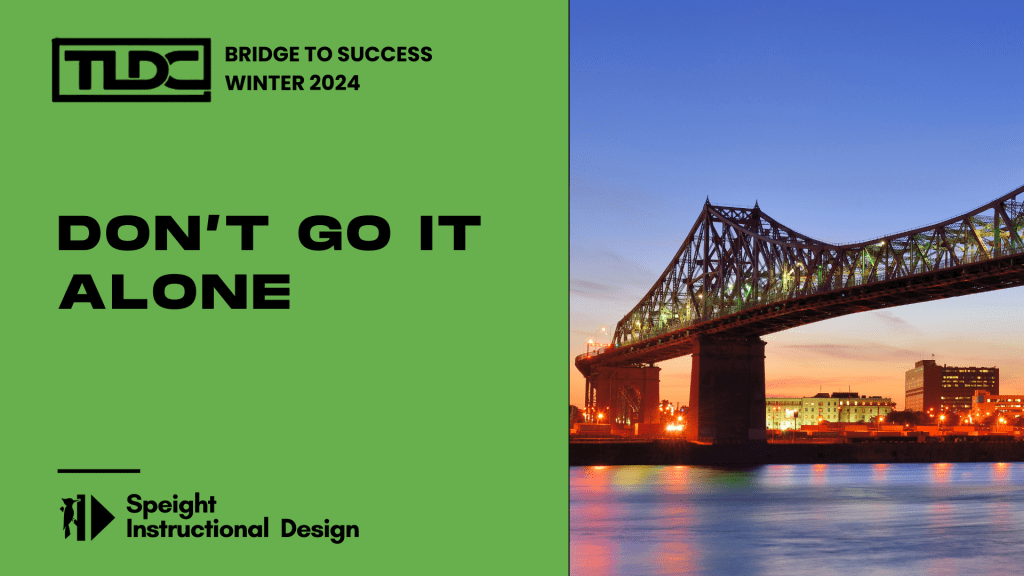 TLDC

BRIDGE TO SUCCESS
WINTER 2024

DON'T GO IT ALONE

Speight
Instructional Design